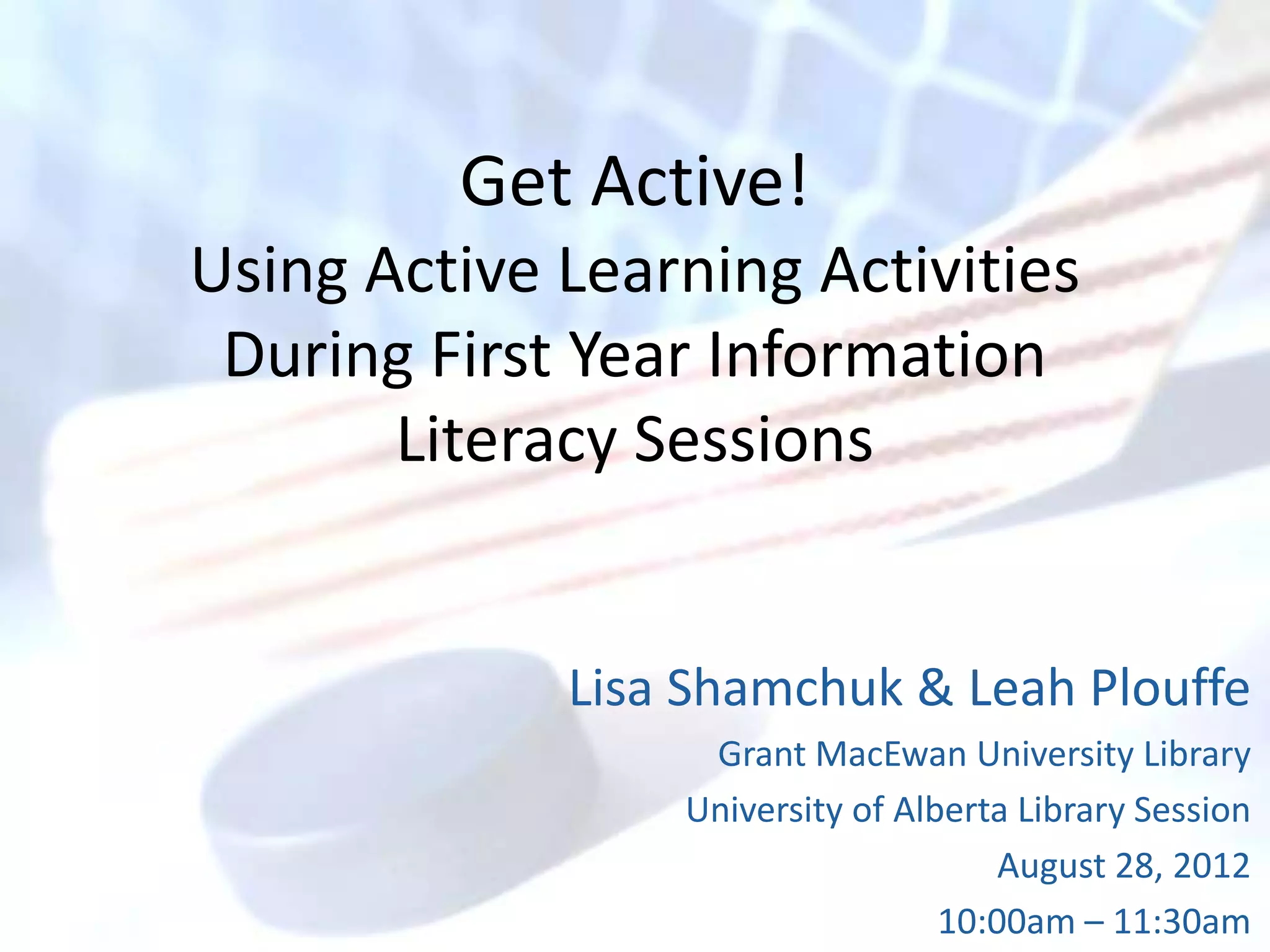 Get Active!
Using Active Learning Activities During First Year Information Literacy Sessions

Lisa Shamchuk & Leah Plouffe

Grant MacEwan University Library

University of Alberta Library Session

August 28, 2012

10:00am – 11:30am